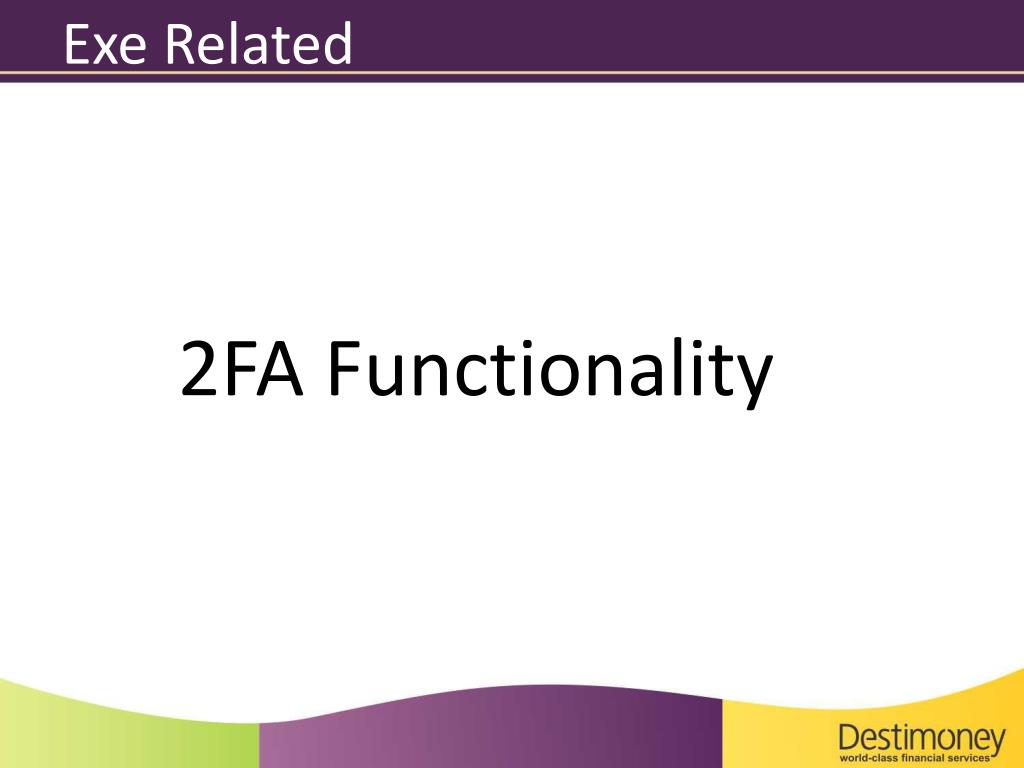 Exe Related

2FA Functionality

Destimoney
world-class financial services